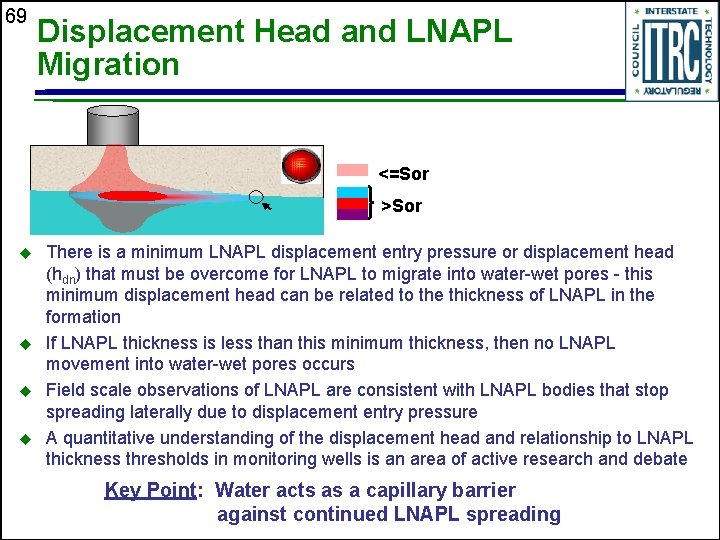 69

Displacement Head and LNAPL Migration

INTERSTATE TECHNOLOGY REGULATORY COUNCIL ITRC

<=Sor

>Sor

◆ There is a minimum LNAPL displacement entry pressure or displacement head ($h_{dn}$) that must be overcome for LNAPL to migrate into water-wet pores - this minimum displacement head can be related to the thickness of LNAPL in the formation

◆ If LNAPL thickness is less than this minimum thickness, then no LNAPL movement into water-wet pores occurs

◆ Field scale observations of LNAPL are consistent with LNAPL bodies that stop spreading laterally due to displacement entry pressure

◆ A quantitative understanding of the displacement head and relationship to LNAPL thickness thresholds in monitoring wells is an area of active research and debate

Key Point: Water acts as a capillary barrier against continued LNAPL spreading